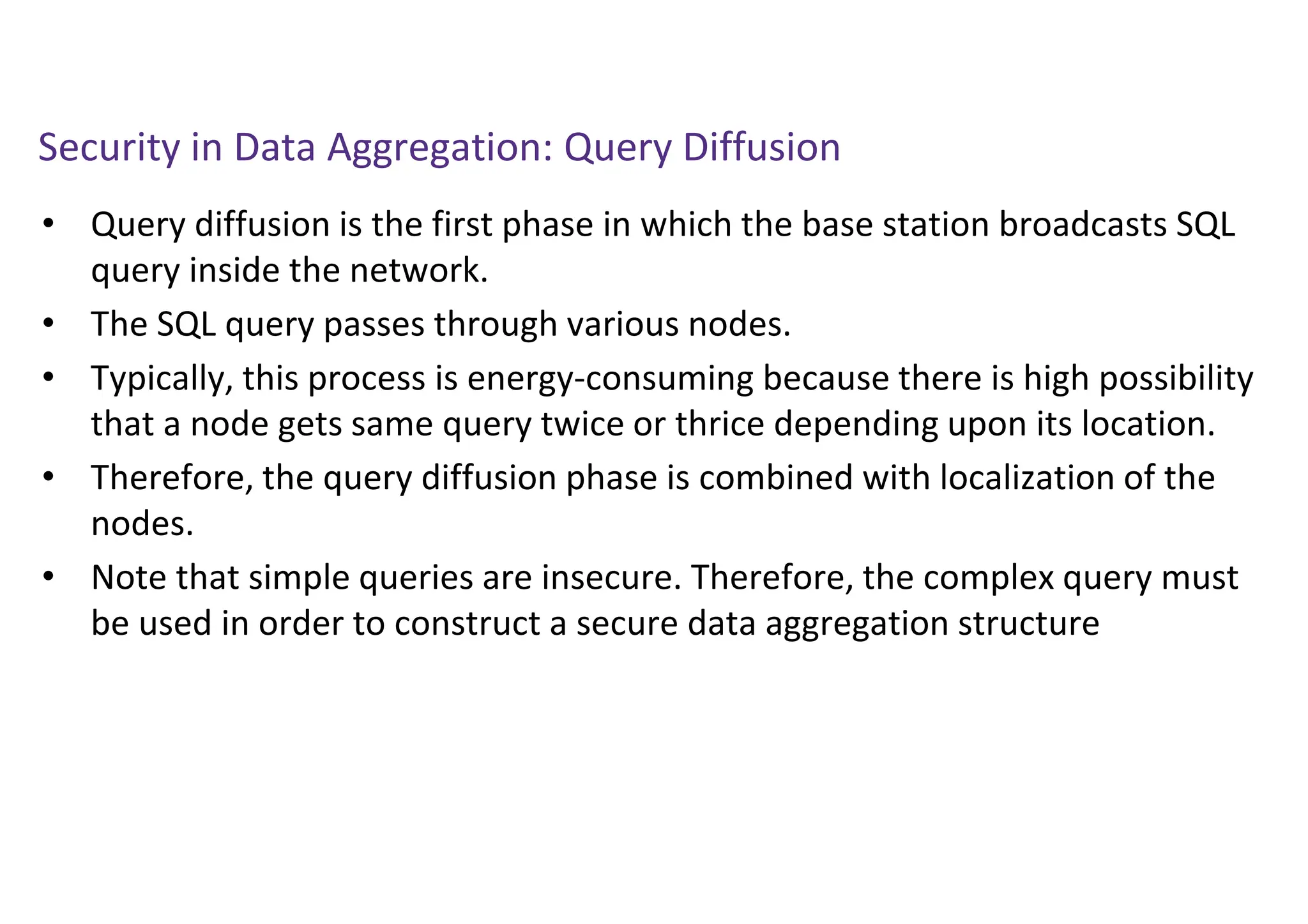 Security in Data Aggregation: Query Diffusion

• Query diffusion is the first phase in which the base station broadcasts SQL query inside the network.
• The SQL query passes through various nodes.
• Typically, this process is energy-consuming because there is high possibility that a node gets same query twice or thrice depending upon its location.
• Therefore, the query diffusion phase is combined with localization of the nodes.
• Note that simple queries are insecure. Therefore, the complex query must be used in order to construct a secure data aggregation structure